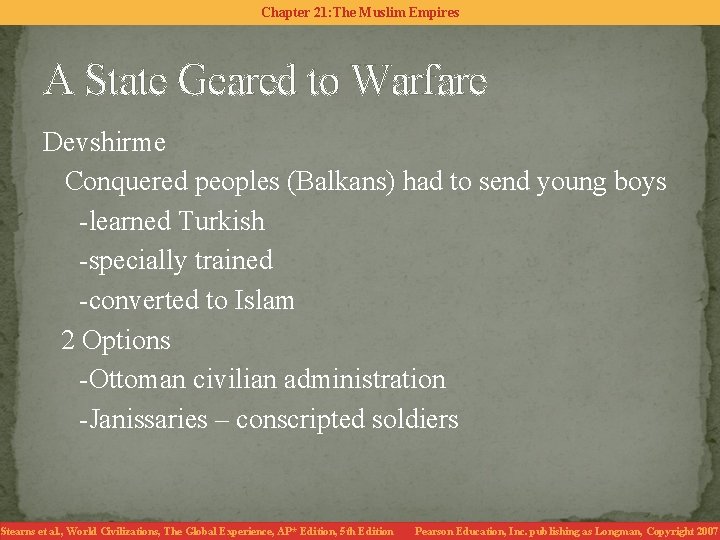 Chapter 21: The Muslim Empires

A State Geared to Warfare

Devshirme

Conquered peoples (Balkans) had to send young boys

-learned Turkish

-specially trained

-converted to Islam

2 Options

-Ottoman civilian administration

-Janissaries – conscripted soldiers

Stearns et al., World Civilizations, The Global Experience, AP* Edition, 5th Edition Pearson Education, Inc. publishing as Longman, Copyright 2007